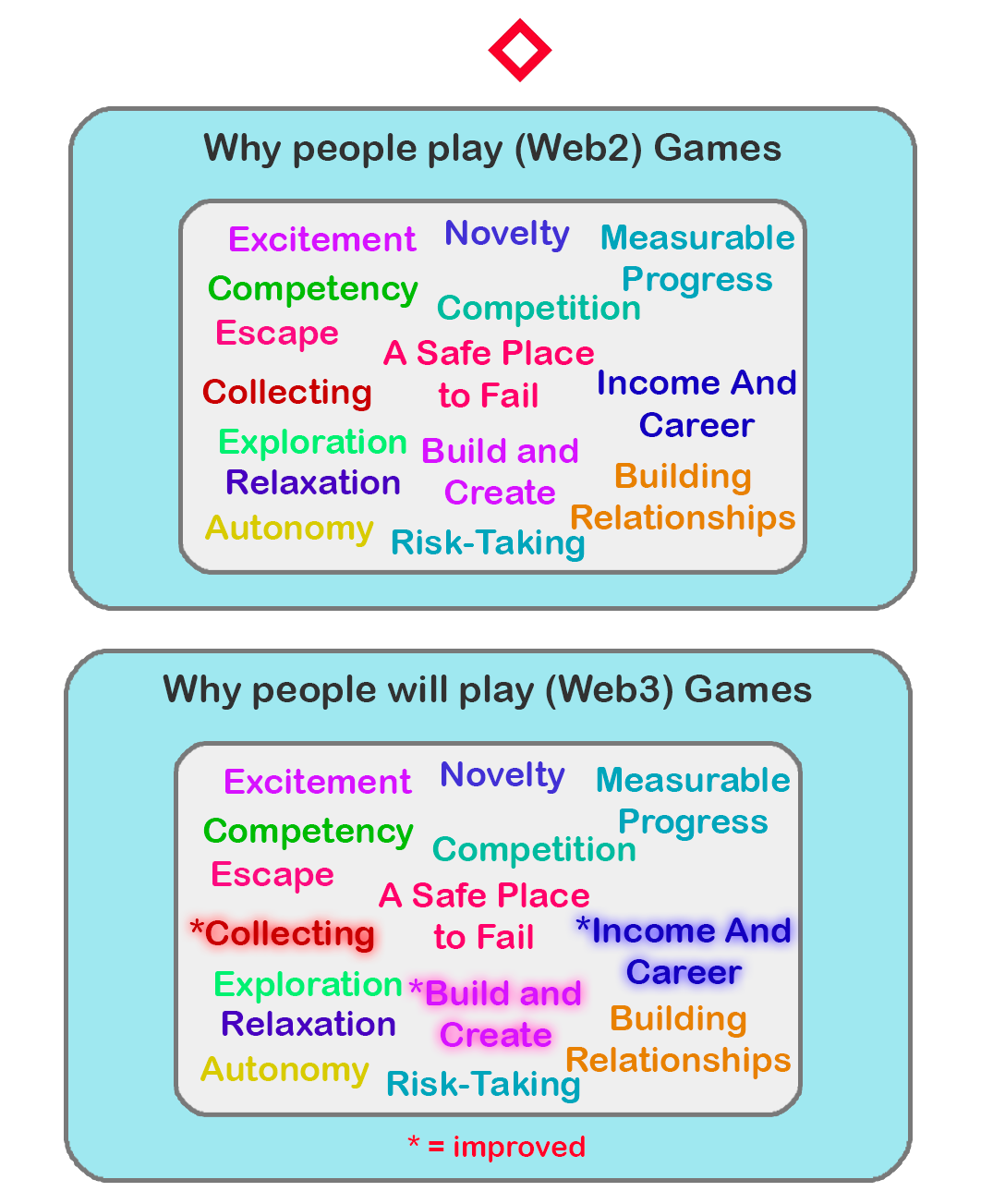 Why people play (Web2) Games

Excitement Novelty Measurable Progress
Competency Competition
Escape A Safe Place to Fail
Collecting Income And Career
Exploration Build and Create
Relaxation Building Relationships
Autonomy Risk-Taking

Why people will play (Web3) Games

Excitement Novelty Measurable Progress
Competency Competition
Escape A Safe Place to Fail
*Collecting *Income And Career
Exploration *Build and Create
Relaxation Building Relationships
Autonomy Risk-Taking

* = improved